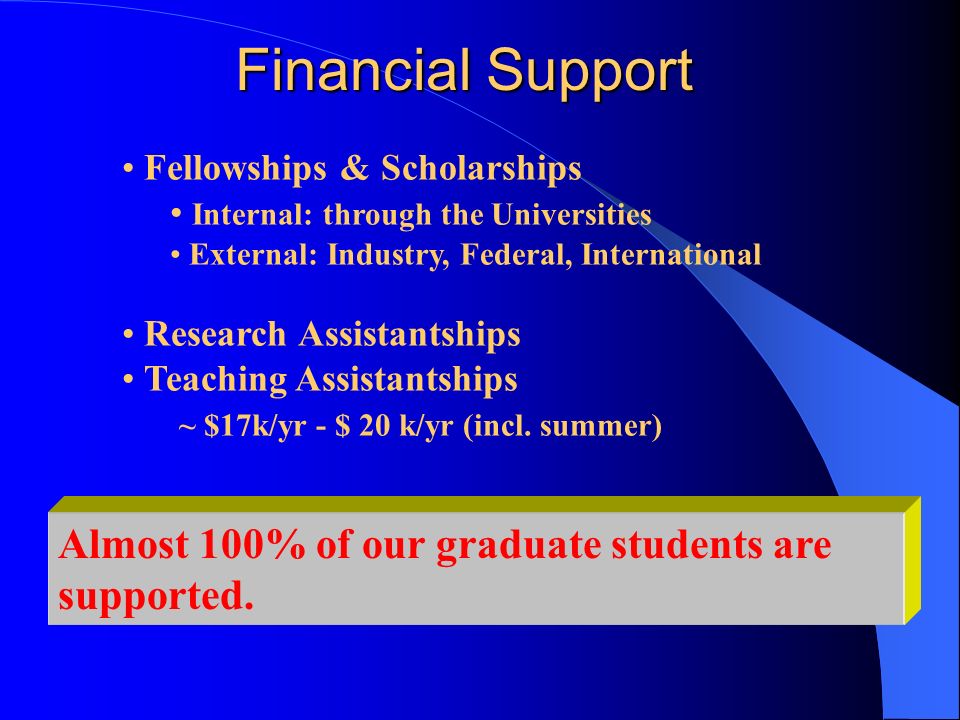 Financial Support

• Fellowships & Scholarships
• Internal: through the Universities
• External: Industry, Federal, International

• Research Assistantships
• Teaching Assistantships
~ \$17k/yr - \$ 20 k/yr (incl. summer)

Almost 100% of our graduate students are supported.